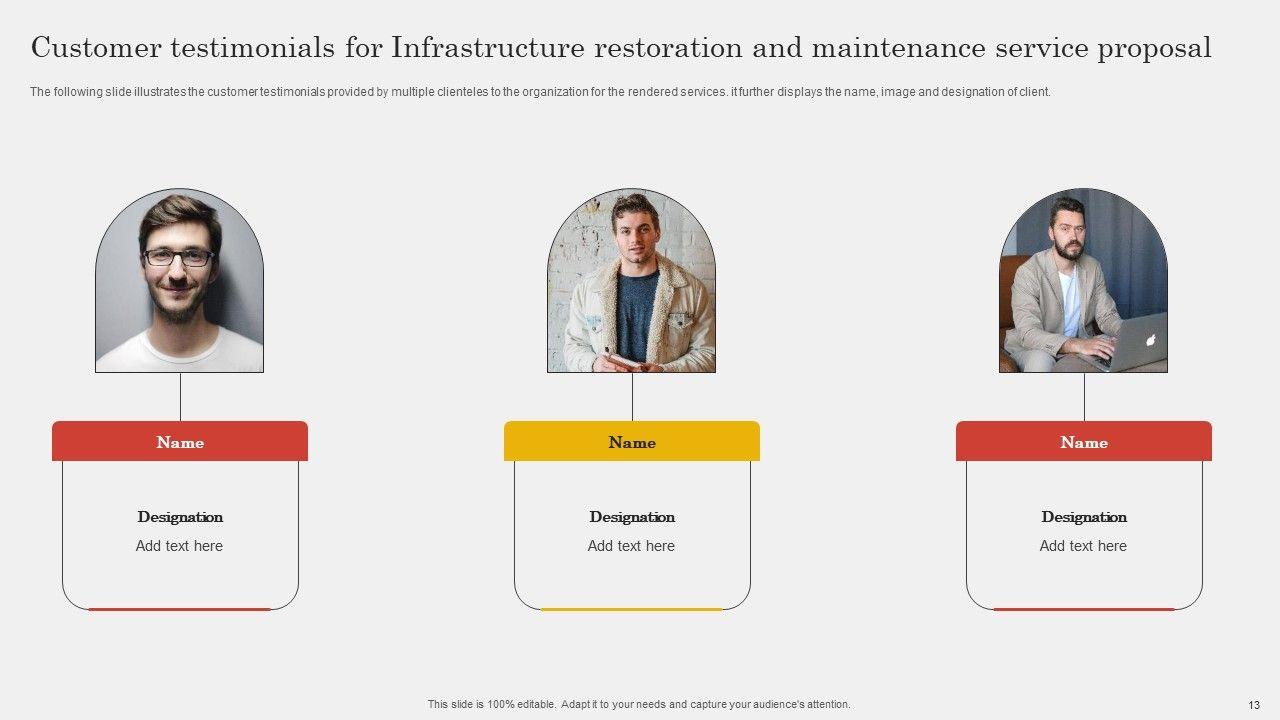 Customer testimonials for Infrastructure restoration and maintenance service proposal

The following slide illustrates the customer testimonials provided by multiple clienteles to the organization for the rendered services. it further displays the name, image and designation of client.

Name

Designation

Add text here

Name

Designation

Add text here

Name

Designation

Add text here

This slide is 100% editable. Adapt it to your needs and capture your audience's attention.

13